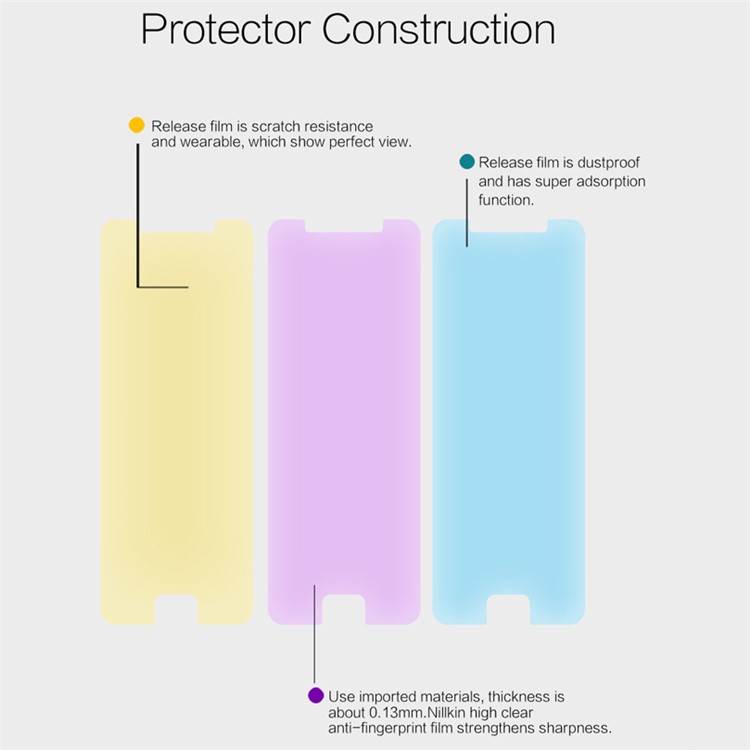 Protector Construction

Release film is scratch resistance and wearable, which show perfect view.

Release film is dustproof and has super adsorption function.

Use imported materials, thickness is about 0.13mm.Nillkin high clear anti-fingerprint film strengthens sharpness.